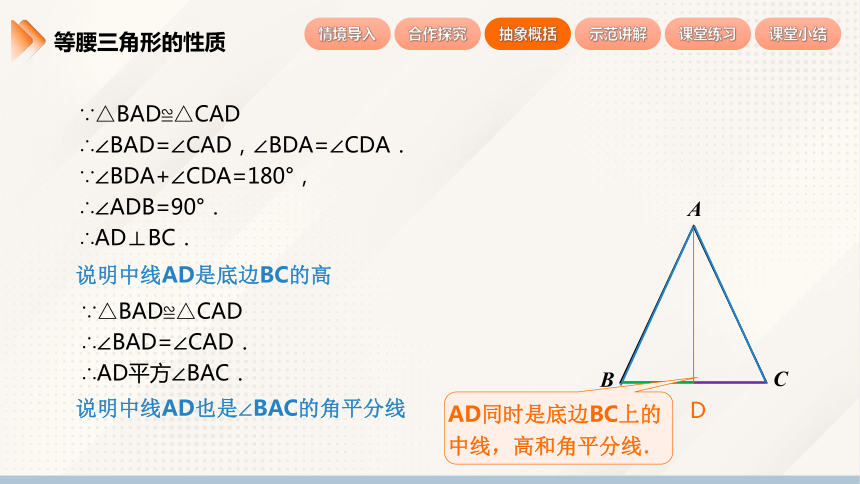 等腰三角形的性质

情境导入 合作探究 抽象概括 示范讲解 课堂练习 课堂小结

∵△BAD≌△CAD
∴∠BAD=∠CAD，∠BDA=∠CDA．
∵∠BDA+∠CDA=180°，
∴∠ADB=90°．
∴AD⊥BC．
说明中线AD是底边BC的高

∵△BAD≌△CAD
∴∠BAD=∠CAD．
∴AD平方∠BAC．
说明中线AD也是∠BAC的角平分线

A
B
C
D

AD同时是底边BC上的中线，高和角平分线.